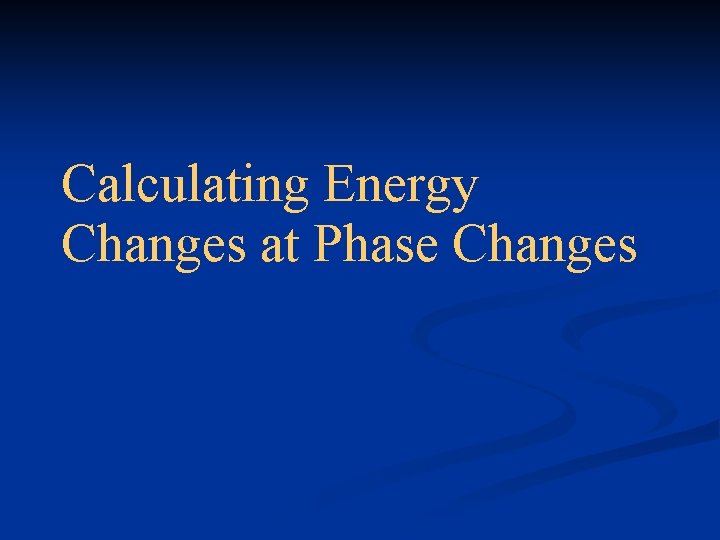 Calculating Energy Changes at Phase Changes